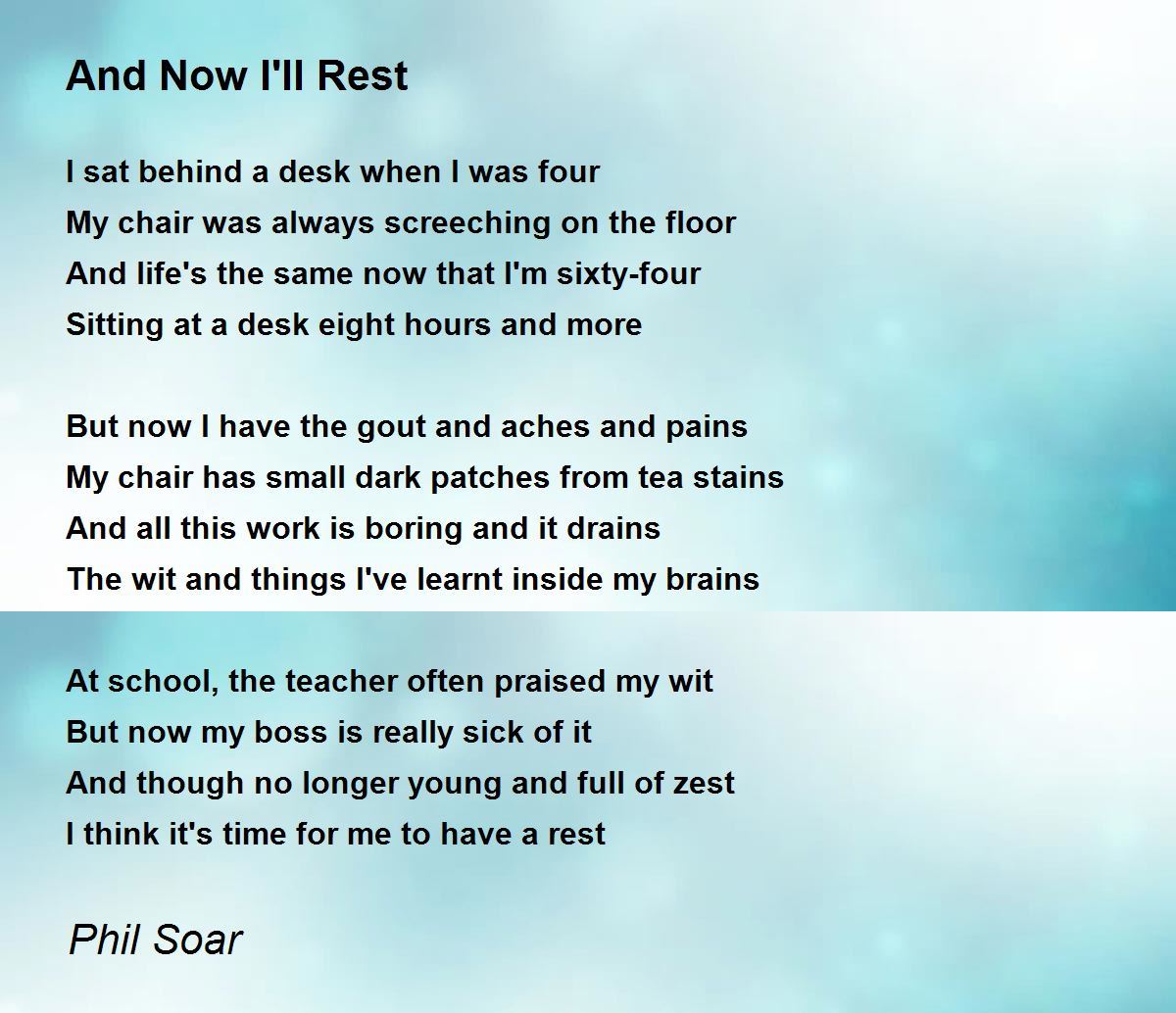 And Now I'll Rest

I sat behind a desk when I was four
My chair was always screeching on the floor
And life's the same now that I'm sixty-four
Sitting at a desk eight hours and more

But now I have the gout and aches and pains
My chair has small dark patches from tea stains
And all this work is boring and it drains
The wit and things I've learnt inside my brains

At school, the teacher often praised my wit
But now my boss is really sick of it
And though no longer young and full of zest
I think it's time for me to have a rest

Phil Soar